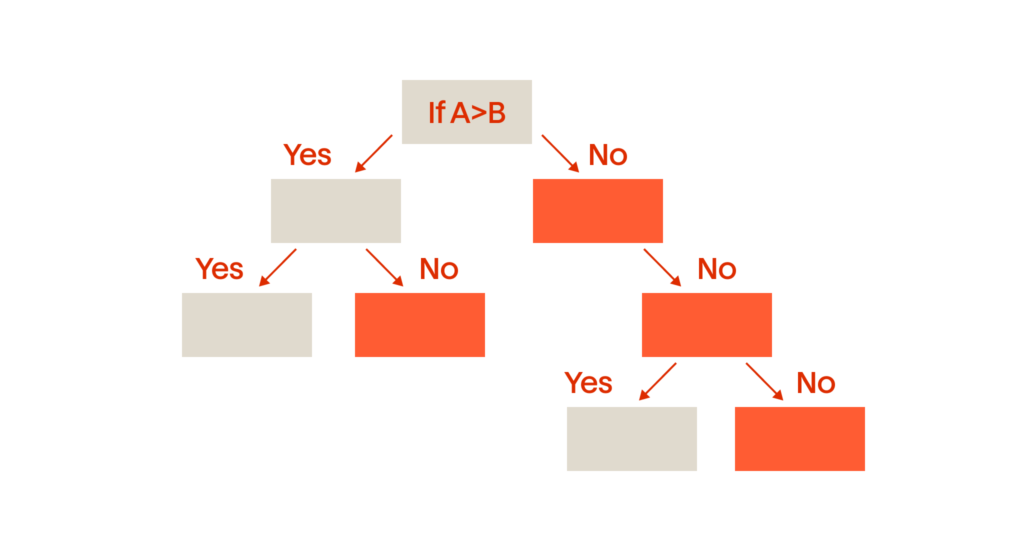 If A>B

Yes

No

Yes

No

No

Yes

No